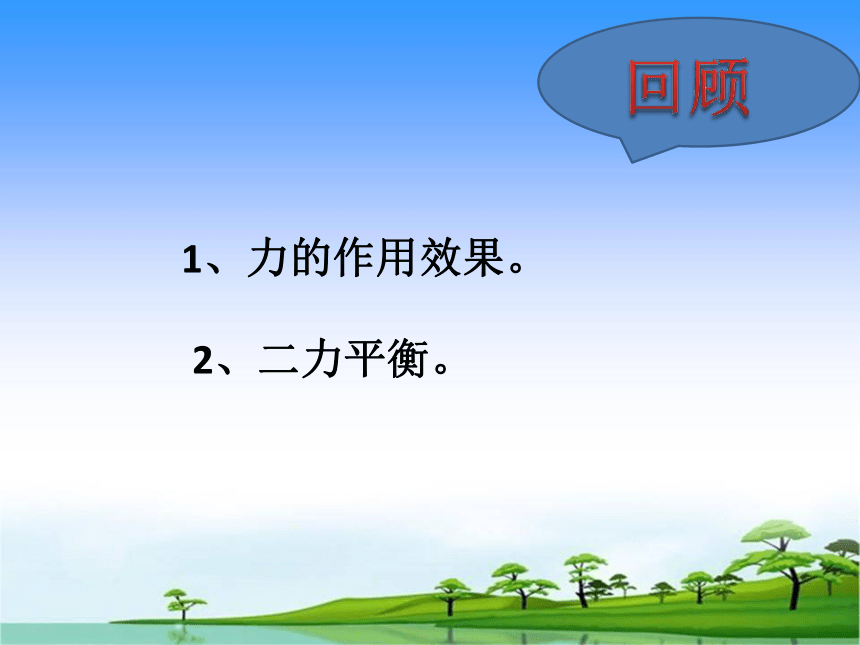 回顾

1、力的作用效果。

2、二力平衡。